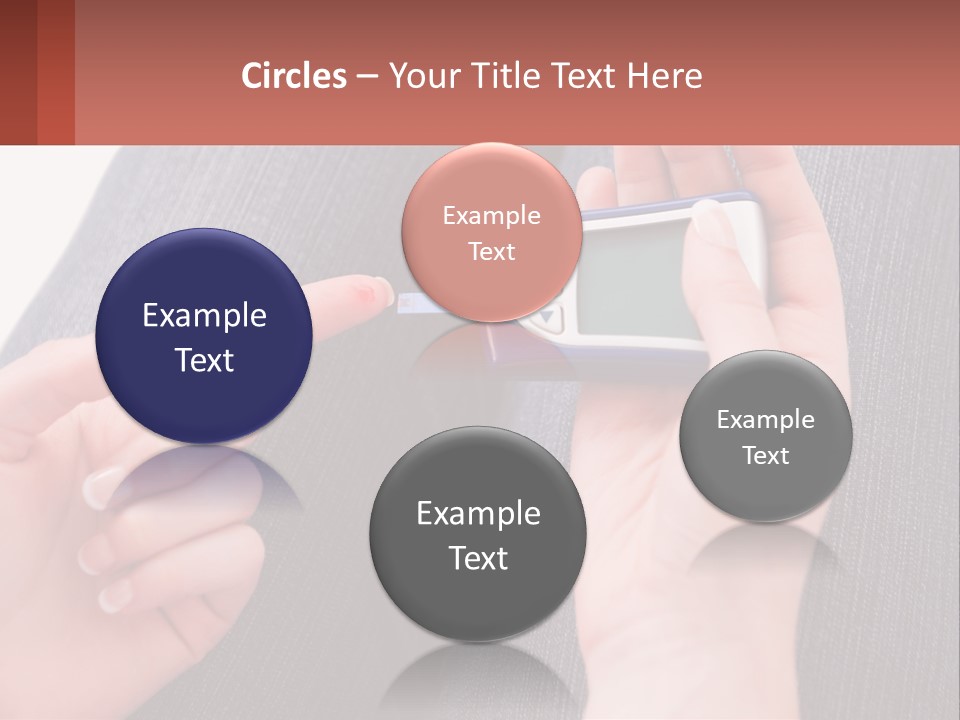 Circles – Your Title Text Here

Example Text

Example Text

Example Text

Example Text